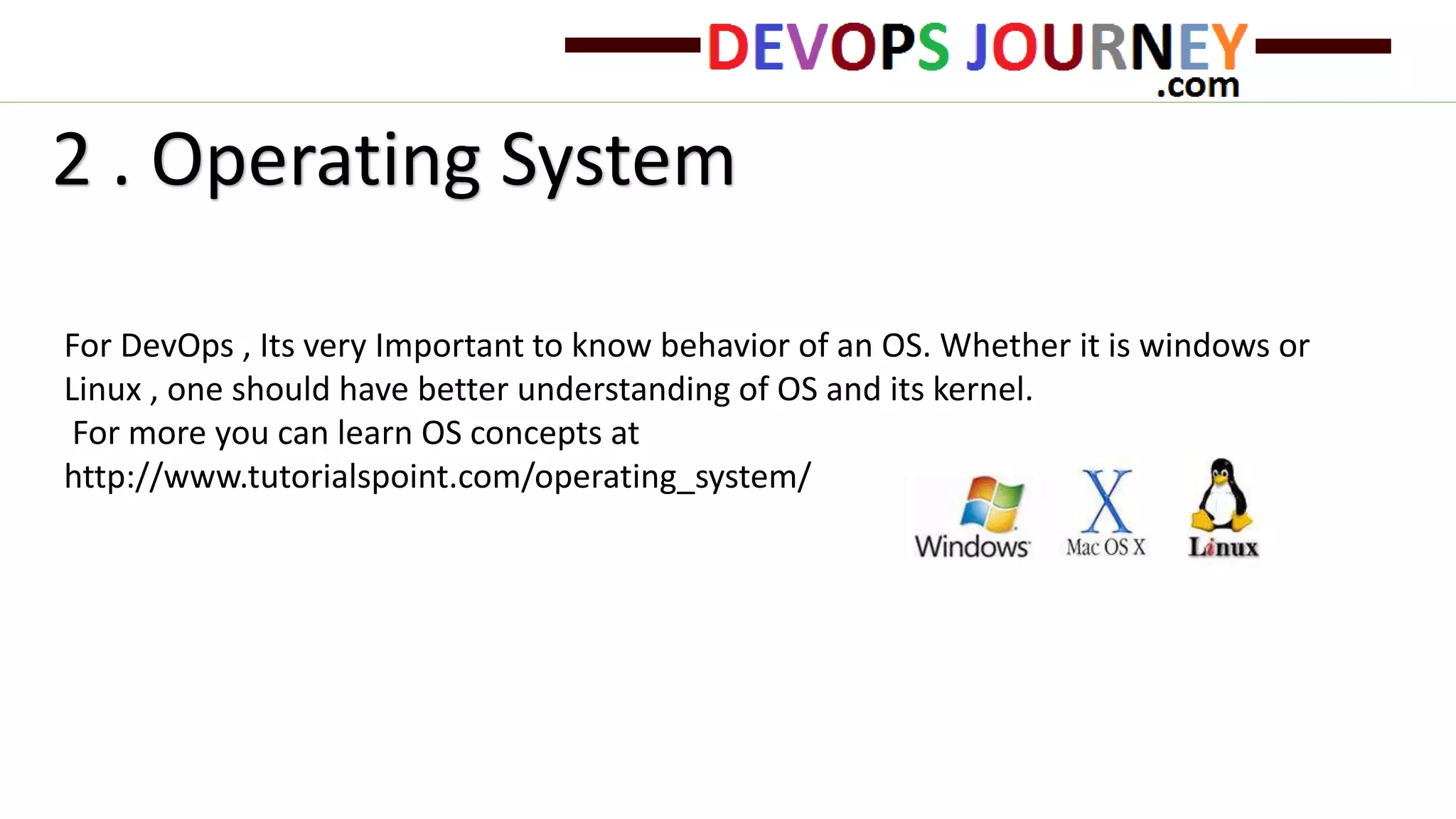 DEVOPS JOURNEY
.com

2 . Operating System

For DevOps , Its very Important to know behavior of an OS. Whether it is windows or Linux , one should have better understanding of OS and its kernel.
For more you can learn OS concepts at
http://www.tutorialspoint.com/operating_system/

Windows
X
Mac OS X
Linux